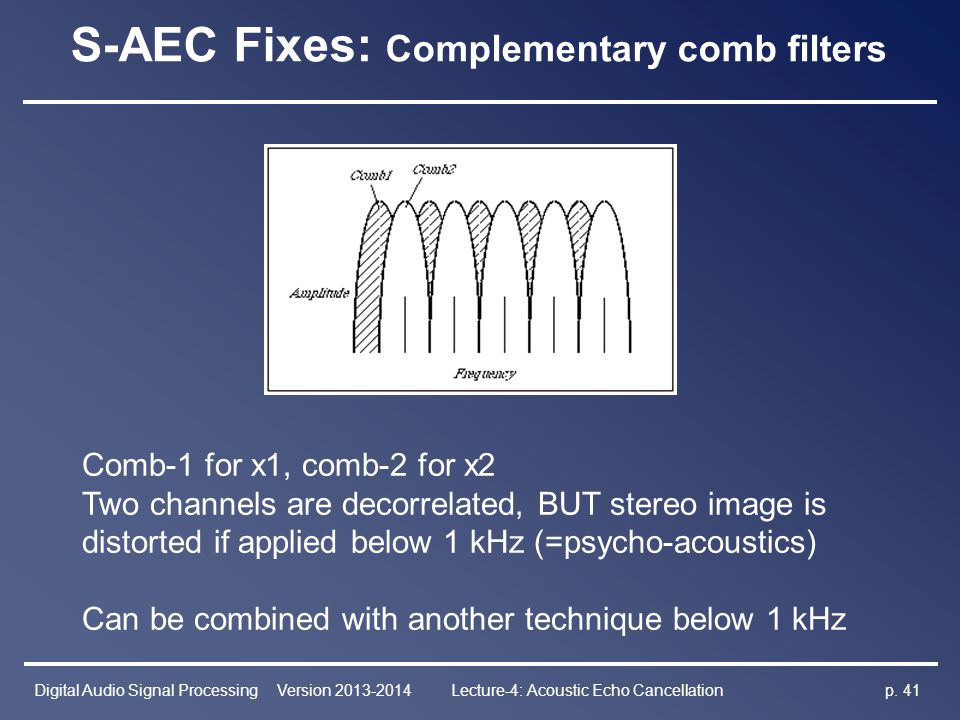 S-AEC Fixes: Complementary comb filters

Comb1
Comb2
Amplitude
Frequency

Comb-1 for x1, comb-2 for x2
Two channels are decorrelated, BUT stereo image is distorted if applied below 1 kHz (=psycho-acoustics)

Can be combined with another technique below 1 kHz

Digital Audio Signal Processing Version 2013-2014 Lecture-4: Acoustic Echo Cancellation p. 41